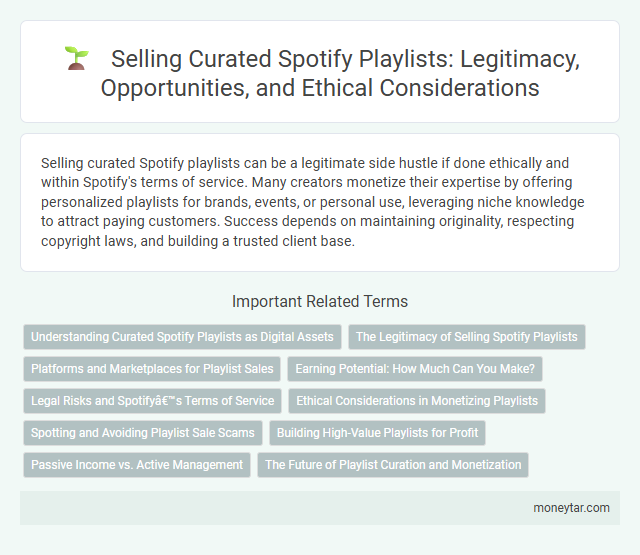 Selling Curated Spotify Playlists: Legitimacy, Opportunities, and Ethical Considerations

Selling curated Spotify playlists can be a legitimate side hustle if done ethically and within Spotify's terms of service. Many creators monetize their expertise by offering personalized playlists for brands, events, or personal use, leveraging niche knowledge to attract paying customers. Success depends on maintaining originality, respecting copyright laws, and building a trusted client base.

Important Related Terms

Understanding Curated Spotify Playlists as Digital Assets

The Legitimacy of Selling Spotify Playlists

Platforms and Marketplaces for Playlist Sales

Earning Potential: How Much Can You Make?

Legal Risks and Spotifyâ€™s Terms of Service

Ethical Considerations in Monetizing Playlists

Spotting and Avoiding Playlist Sale Scams

Building High-Value Playlists for Profit

Passive Income vs. Active Management

The Future of Playlist Curation and Monetization

moneytar.com